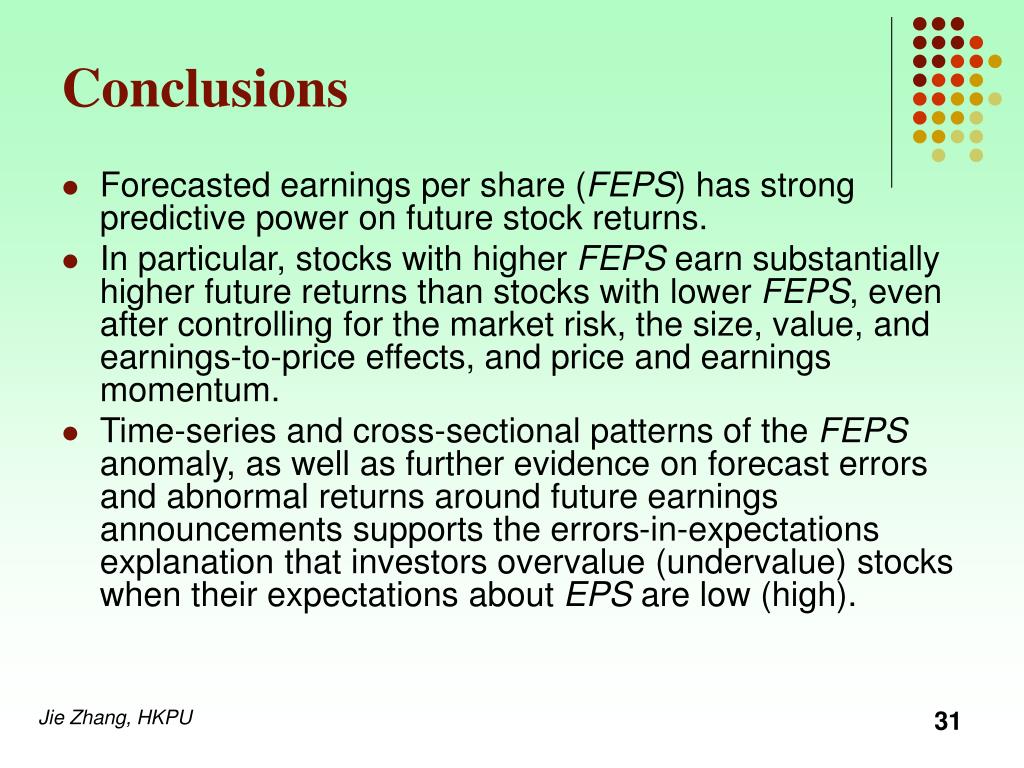 Conclusions

- Forecasted earnings per share (FEPS) has strong predictive power on future stock returns.
- In particular, stocks with higher FEPS earn substantially higher future returns than stocks with lower FEPS, even after controlling for the market risk, the size, value, and earnings-to-price effects, and price and earnings momentum.
- Time-series and cross-sectional patterns of the FEPS anomaly, as well as further evidence on forecast errors and abnormal returns around future earnings announcements supports the errors-in-expectations explanation that investors overvalue (undervalue) stocks when their expectations about EPS are low (high).

Jie Zhang, HKPU

31